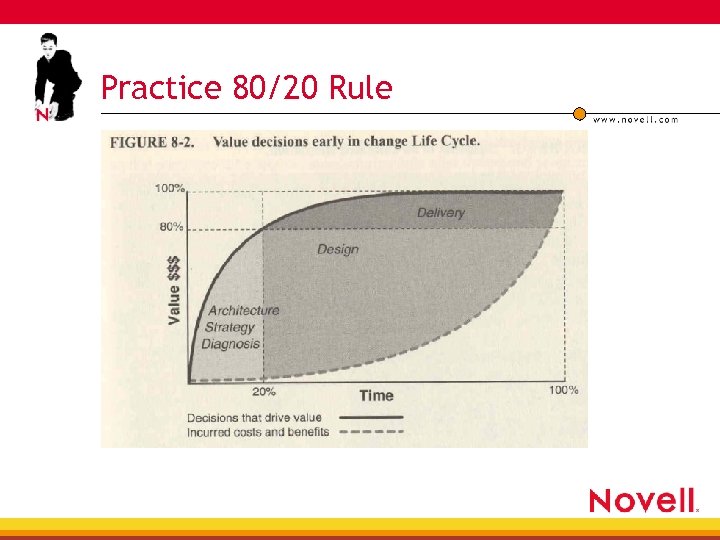 N

Practice 80/20 Rule

www.novell.com

FIGURE 8-2. Value decisions early in change Life Cycle.

100%

80%

Value $$$

Delivery

Design

Architecture
Strategy
Diagnosis

20%

Time

100%

Decisions that drive value

Incurred costs and benefits

Novell.